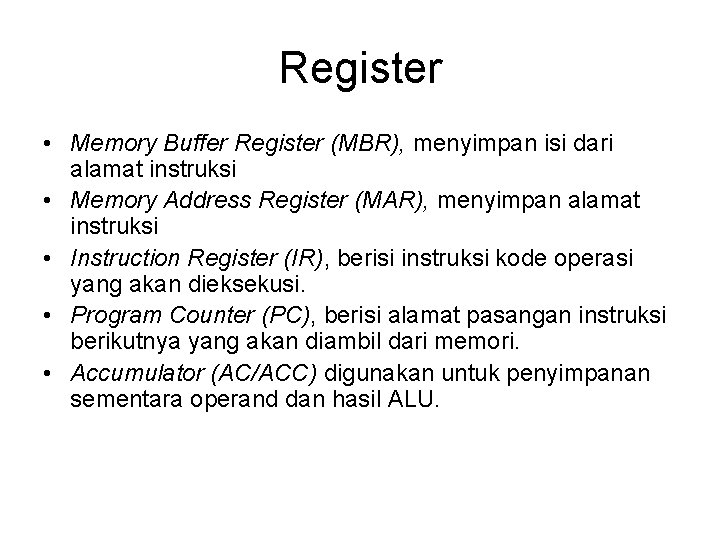 Register

• Memory Buffer Register (MBR), menyimpan isi dari alamat instruksi
• Memory Address Register (MAR), menyimpan alamat instruksi
• Instruction Register (IR), berisi instruksi kode operasi yang akan dieksekusi.
• Program Counter (PC), berisi alamat pasangan instruksi berikutnya yang akan diambil dari memori.
• Accumulator (AC/ACC) digunakan untuk penyimpanan sementara operand dan hasil ALU.